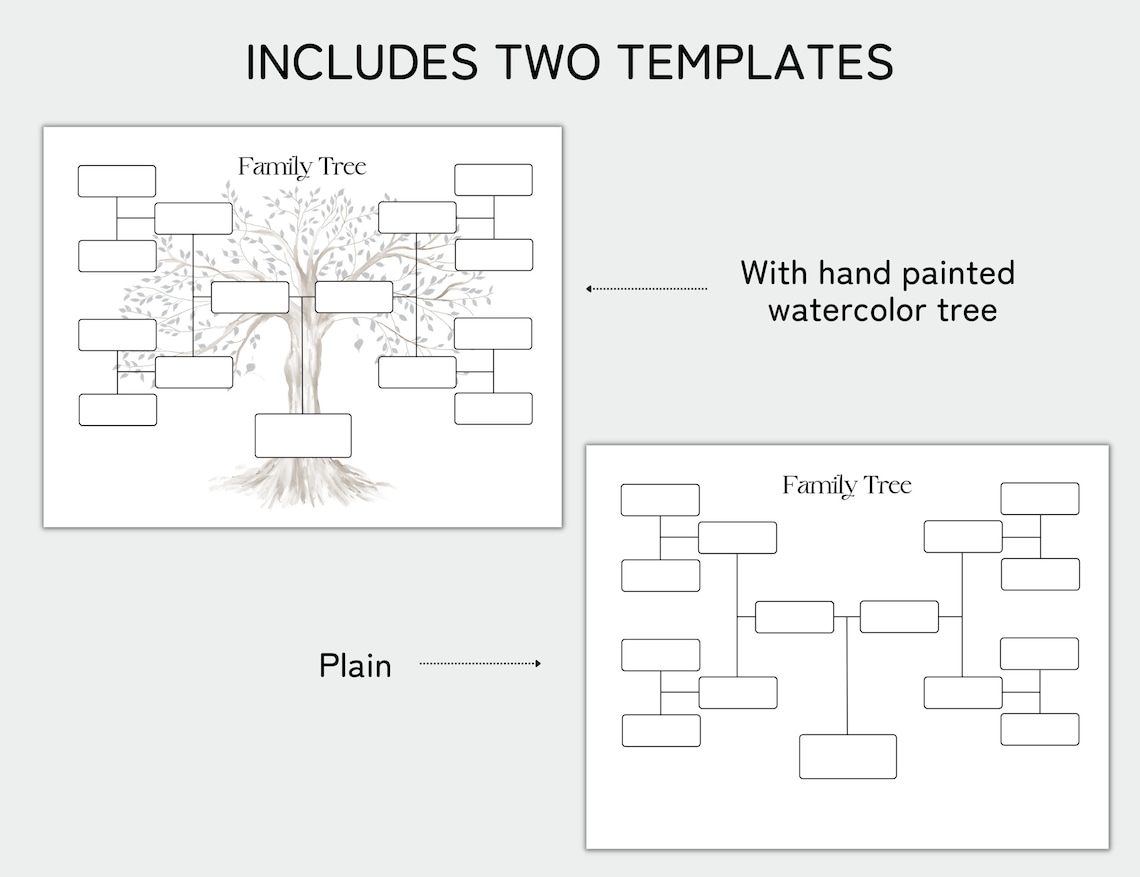 INCLUDES TWO TEMPLATES

Family Tree

With hand painted watercolor tree

Plain

Family Tree